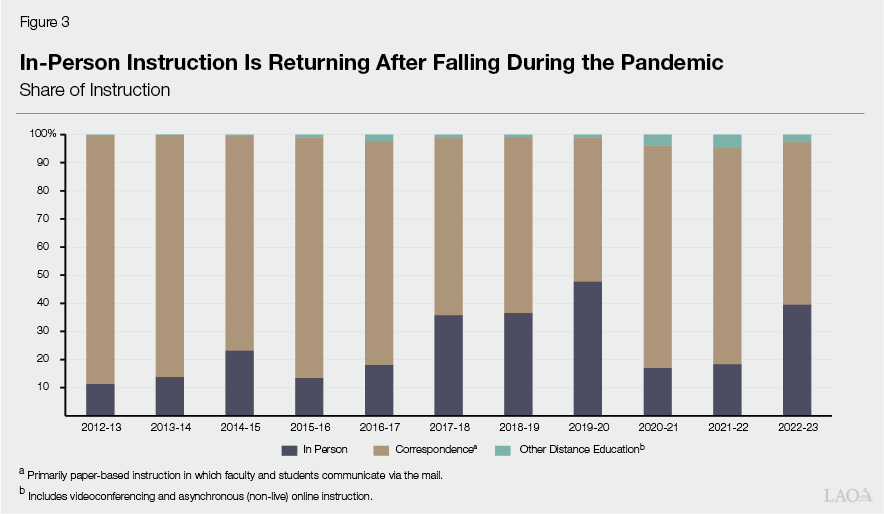 Figure 3

In-Person Instruction Is Returning After Falling During the Pandemic

Share of Instruction

100%
90
80
70
60
50
40
30
20
10

2012-13 2013-14 2014-15 2015-16 2016-17 2017-18 2018-19 2019-20 2020-21 2021-22 2022-23

In Person Correspondence$^a$ Other Distance Education$^b$

$^a$ Primarily paper-based instruction in which faculty and students communicate via the mail.

$^b$ Includes videoconferencing and asynchronous (non-live) online instruction.

LAO